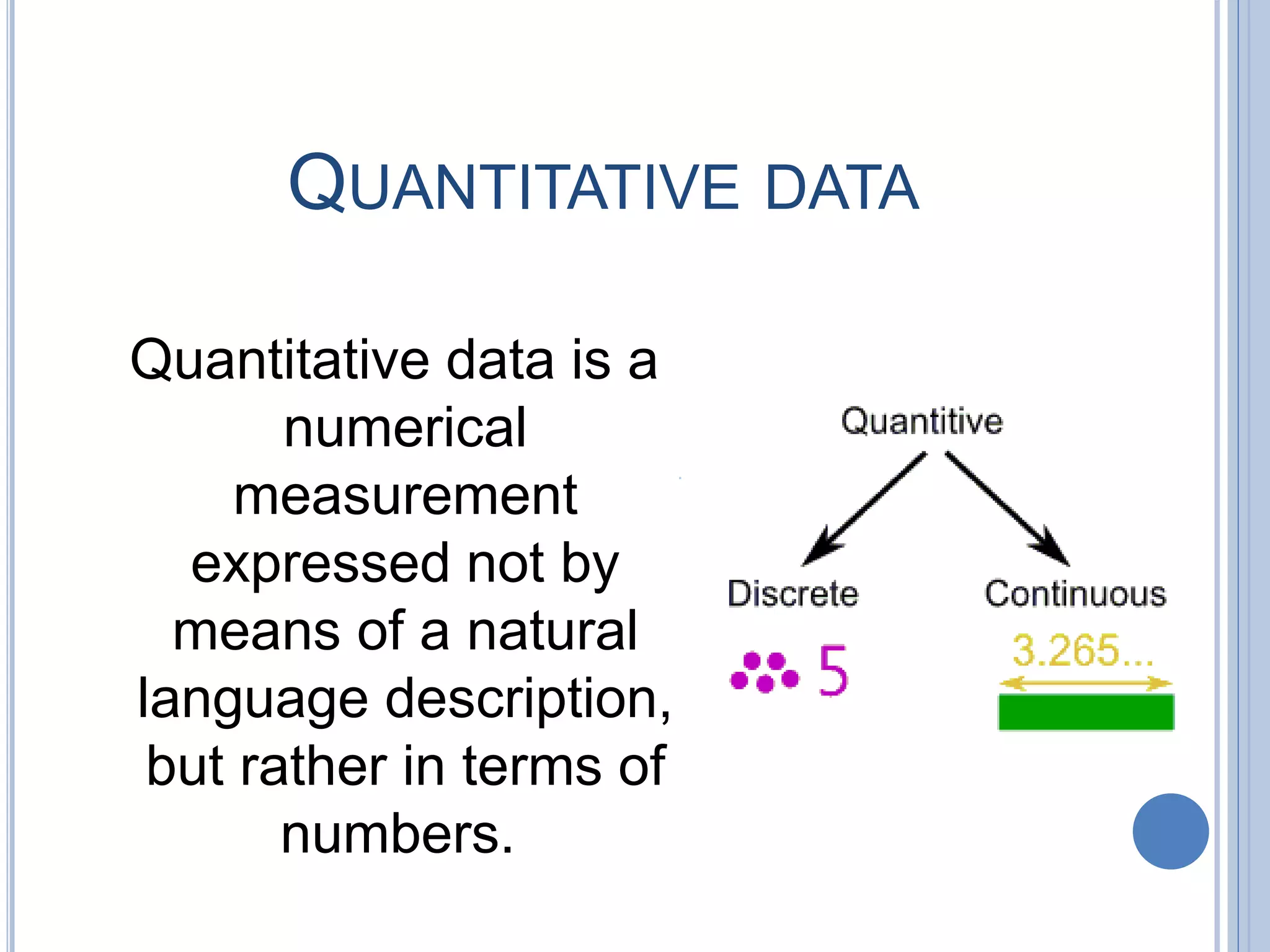 QUANTITATIVE DATA

Quantitative data is a numerical measurement expressed not by means of a natural language description, but rather in terms of numbers.

Quantitive

Discrete

Continuous

5

3.265...